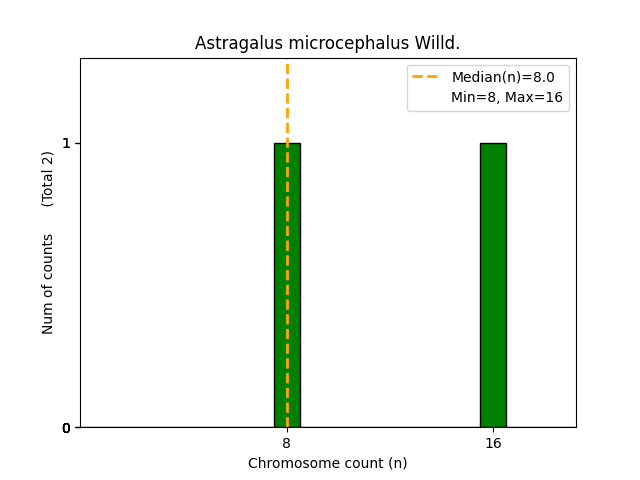 Astragalus microcephalus Willd.

Median(n)=8.0
Min=8, Max=16

Num of counts (Total 2)

1

0

8

16

Chromosome count (n)